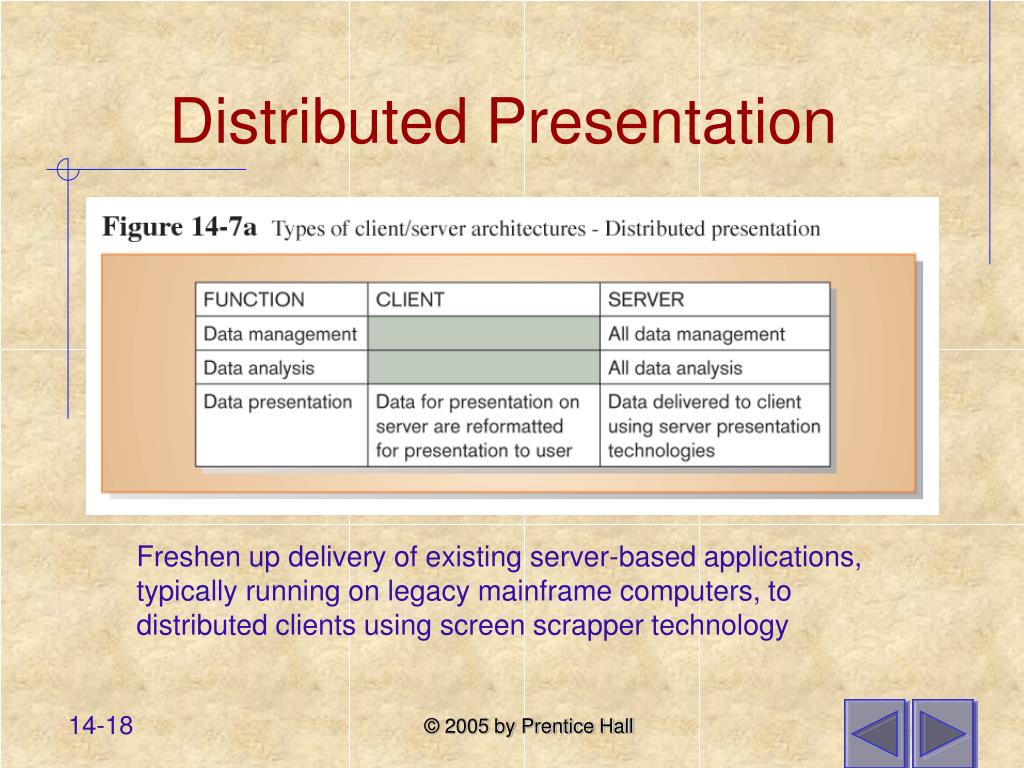 Distributed Presentation

Figure 14-7a Types of client/server architectures - Distributed presentation

| FUNCTION | CLIENT | SERVER |
|---|---|---|
| Data management | | All data management |
| Data analysis | | All data analysis |
| Data presentation | Data for presentation on server are reformatted for presentation to user | Data delivered to client using server presentation technologies |

Freshen up delivery of existing server-based applications, typically running on legacy mainframe computers, to distributed clients using screen scrapper technology

14-18

© 2005 by Prentice Hall